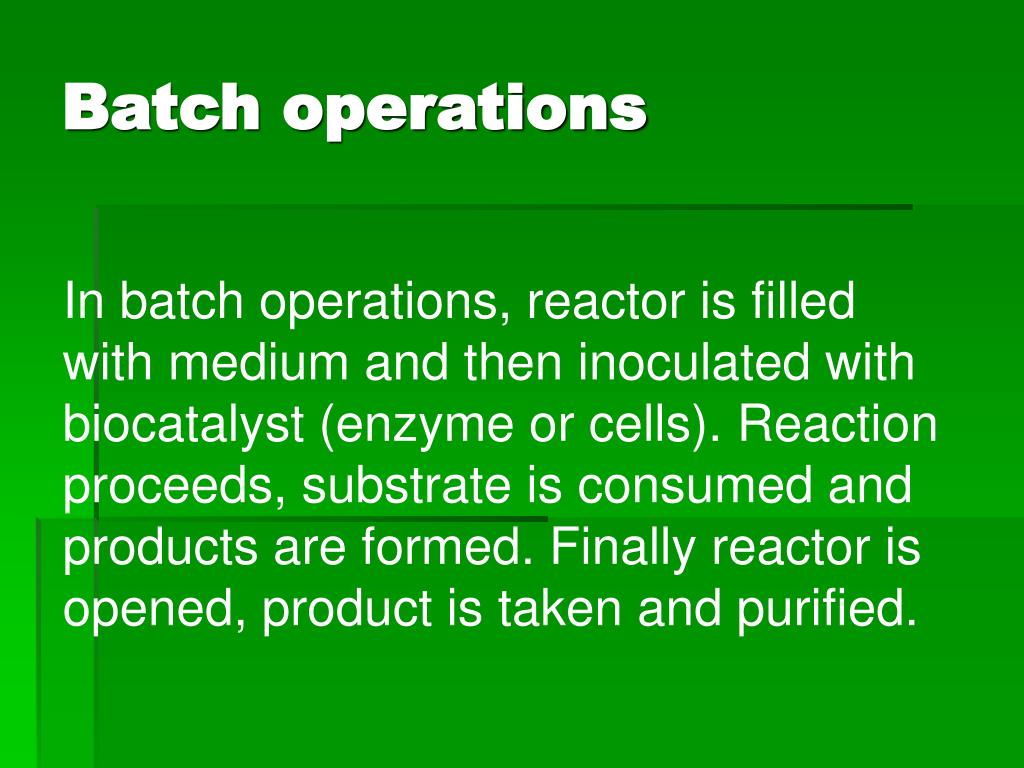 Batch operations

In batch operations, reactor is filled with medium and then inoculated with biocatalyst (enzyme or cells). Reaction proceeds, substrate is consumed and products are formed. Finally reactor is opened, product is taken and purified.